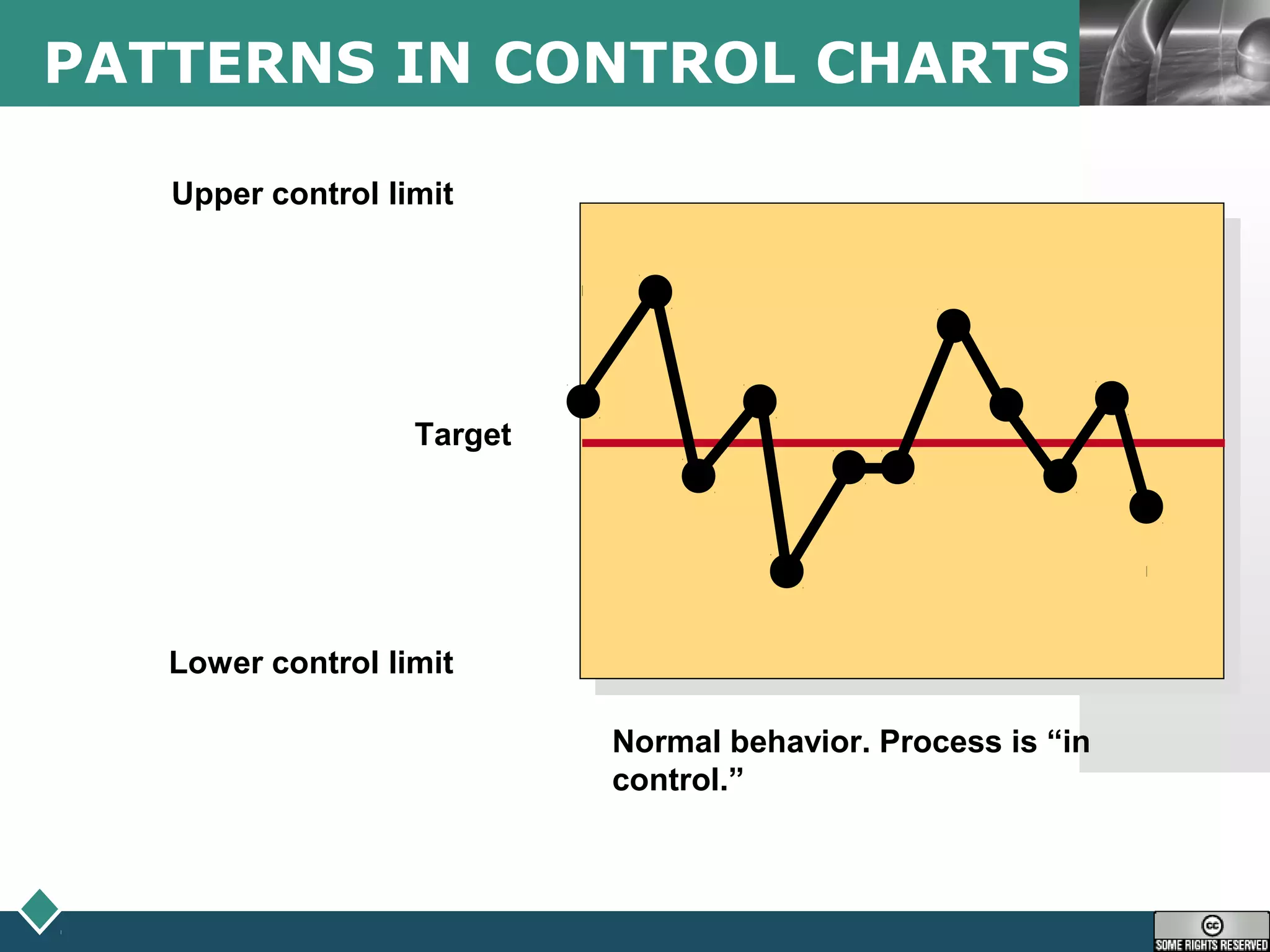 PATTERNS IN CONTROL CHARTS

Upper control limit

Target

Lower control limit

Normal behavior. Process is “in control.”

cc
SOME RIGHTS RESERVED